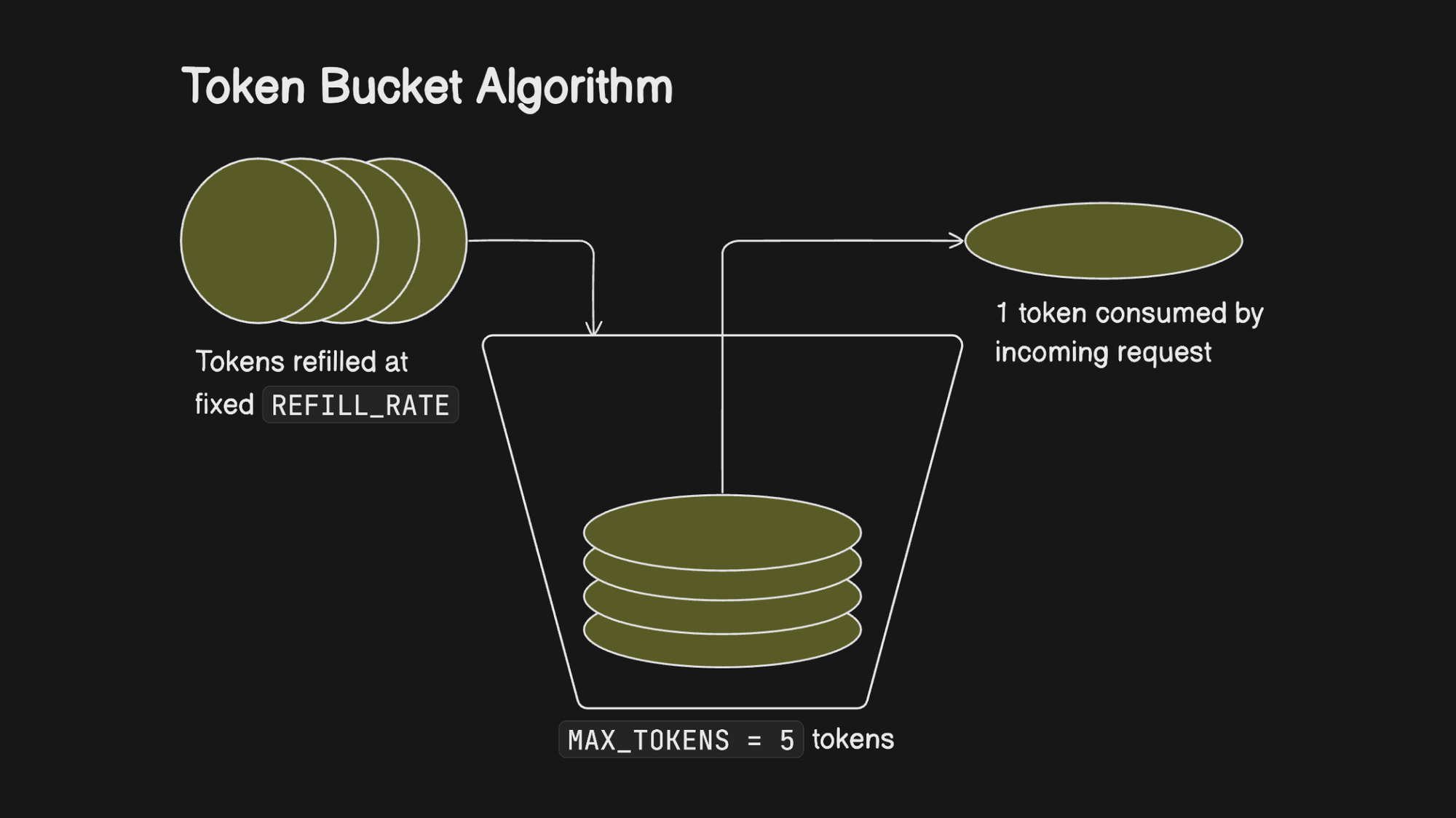 Token Bucket Algorithm

Tokens refilled at fixed REFILL_RATE

1 token consumed by incoming request

MAX_TOKENS = 5 tokens